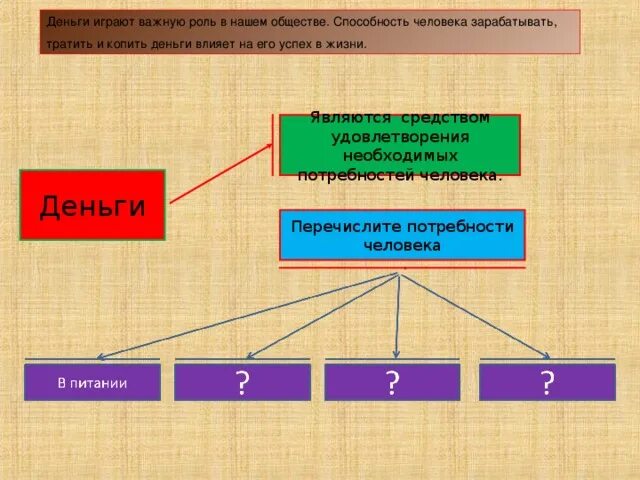 Деньги играют важную роль в нашем обществе. Способность человека зарабатывать, тратить и копить деньги влияет на его успех в жизни.

Деньги

Являются средством удовлетворения необходимых потребностей человека.

Перечислите потребности человека

В питании

?

?

?